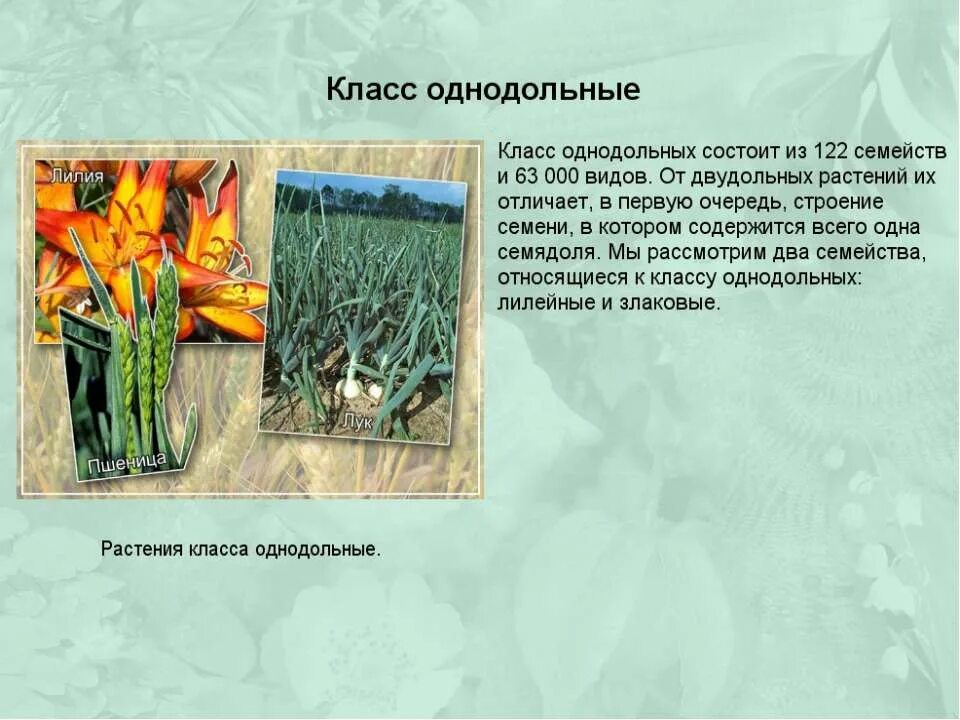 Класс однодольные

Лилия

Лук

Пшеница

Класс однодольных состоит из 122 семейств и 63 000 видов. От двудольных растений их отличает, в первую очередь, строение семени, в котором содержится всего одна семядоля. Мы рассмотрим два семейства, относящиеся к классу однодольных: лилейные и злаковые.

Растения класса однодольные.